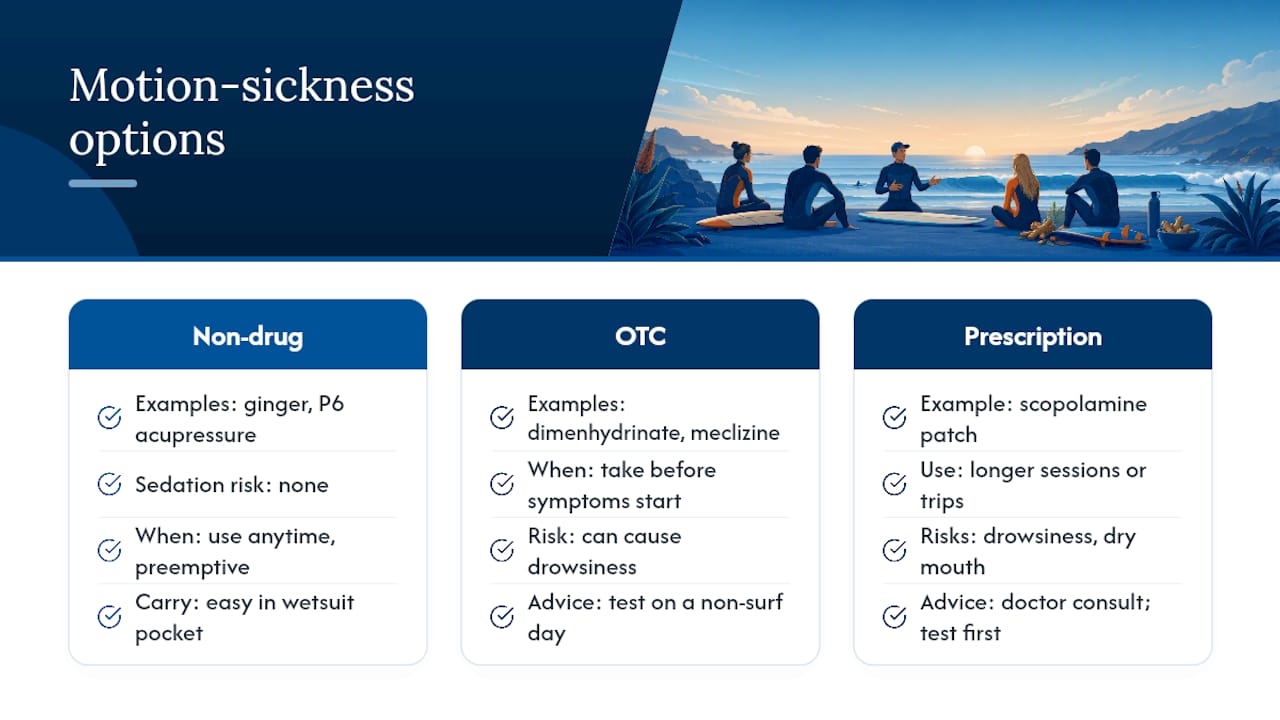 Motion-sickness options

Non-drug

Examples: ginger, P6 acupressure

Sedation risk: none

When: use anytime, preemptive

Carry: easy in wetsuit pocket

OTC

Examples: dimenhydrinate, meclizine

When: take before symptoms start

Risk: can cause drowsiness

Advice: test on a non-surf day

Prescription

Example: scopolamine patch

Use: longer sessions or trips

Risks: drowsiness, dry mouth

Advice: doctor consult; test first